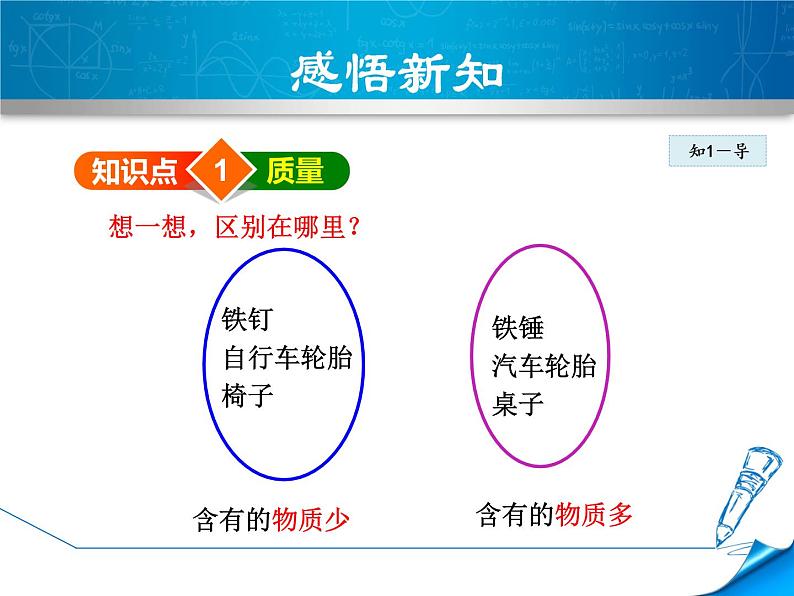 感悟新知

知1－导

知识点 1 质量

想一想，区别在哪里？

铁钉
自行车轮胎
椅子

铁锤
汽车轮胎
桌子

含有的物质少

含有的物质多